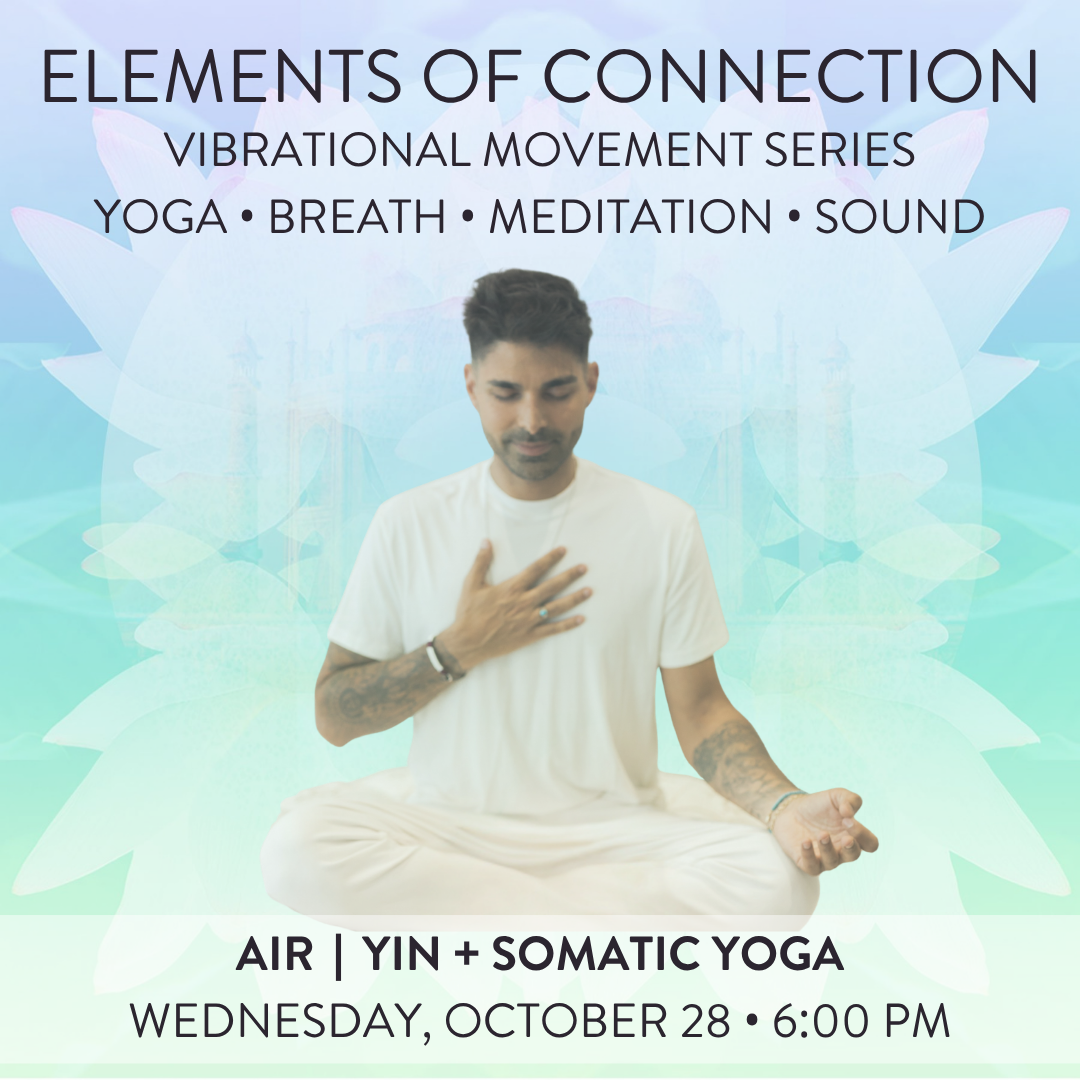 ELEMENTS OF CONNECTION
VIBRATIONAL MOVEMENT SERIES
YOGA • BREATH • MEDITATION • SOUND

AIR | YIN + SOMATIC YOGA
WEDNESDAY, OCTOBER 28 • 6:00 PM